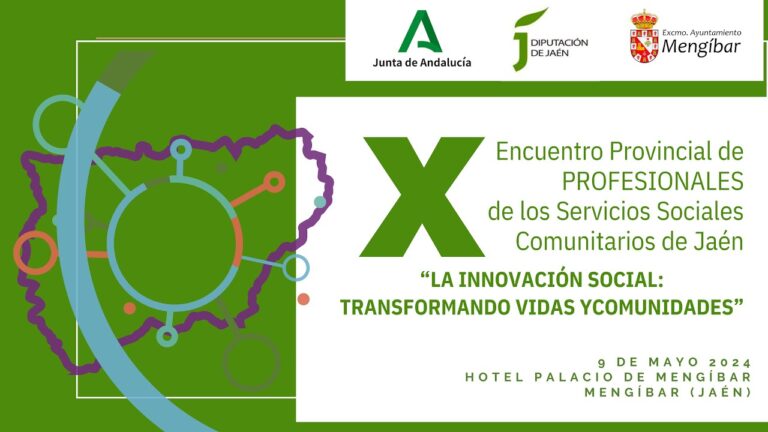 Junta de Andalucía

DIPUTACIÓN DE JAÉN

Excmo. Ayuntamiento Mengíbar

X

Encuentro Provincial de PROFESIONALES de los Servicios Sociales Comunitarios de Jaén

“LA INNOVACIÓN SOCIAL: TRANSFORMANDO VIDAS YCOMUNIDADES”

9 DE MAYO 2024
HOTEL PALACIO DE MENGÍBAR
MENGÍBAR (JAÉN)